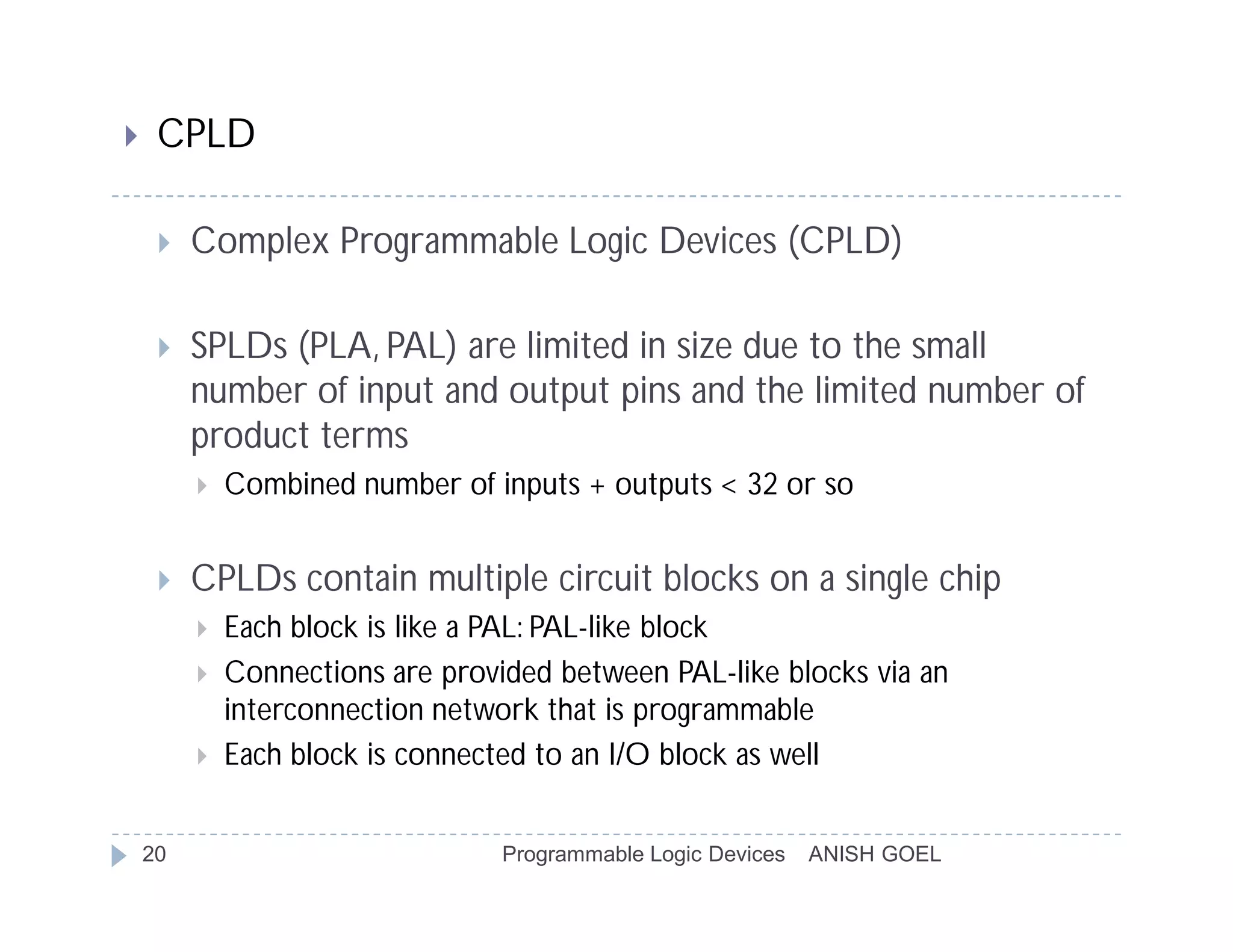 CPLD

Complex Programmable Logic Devices (CPLD)

SPLDs (PLA, PAL) are limited in size due to the small number of input and output pins and the limited number of product terms

Combined number of inputs + outputs < 32 or so

CPLDs contain multiple circuit blocks on a single chip

Each block is like a PAL: PAL-like block

Connections are provided between PAL-like blocks via an interconnection network that is programmable

Each block is connected to an I/O block as well

20 Programmable Logic Devices ANISH GOEL